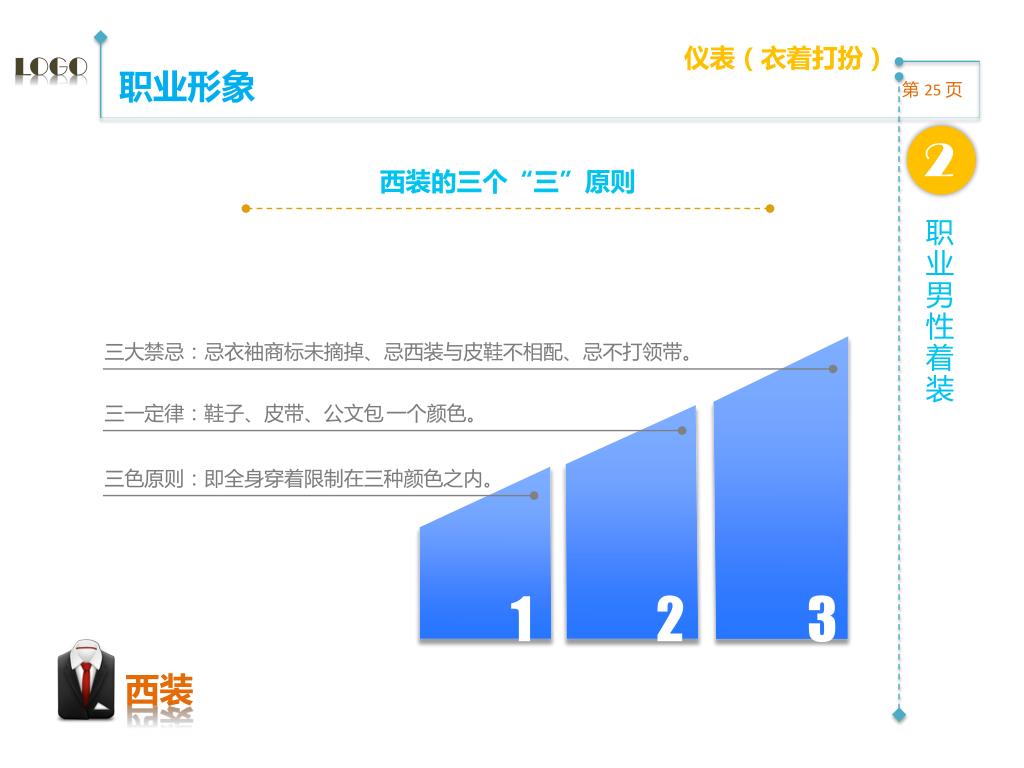 LOGO

职业形象

仪表（衣着打扮）

第 25 页

2

职业男性着装

西装的三个“三”原则

三大禁忌：忌衣袖商标未摘掉、忌西装与皮鞋不相配、忌不打领带。

三一定律：鞋子、皮带、公文包一个颜色。

三色原则：即全身穿着限制在三种颜色之内。

1

2

3

西装